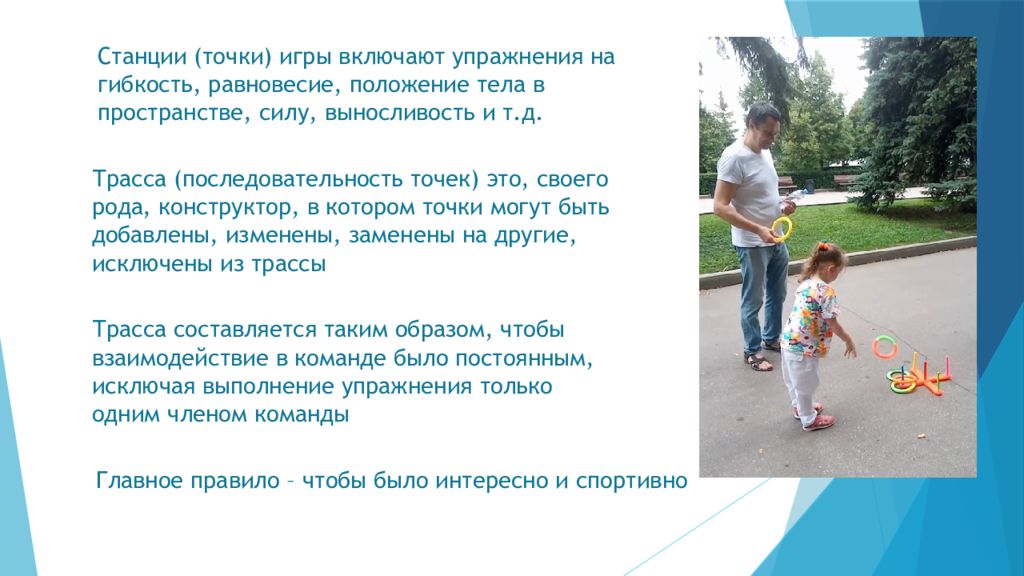 Станции (точки) игры включают упражнения на гибкость, равновесие, положение тела в пространстве, силу, выносливость и т.д.

Трасса (последовательность точек) это, своего рода, конструктор, в котором точки могут быть добавлены, изменены, заменены на другие, исключены из трассы

Трасса составляется таким образом, чтобы взаимодействие в команде было постоянным, исключая выполнение упражнения только одним членом команды

Главное правило – чтобы было интересно и спортивно